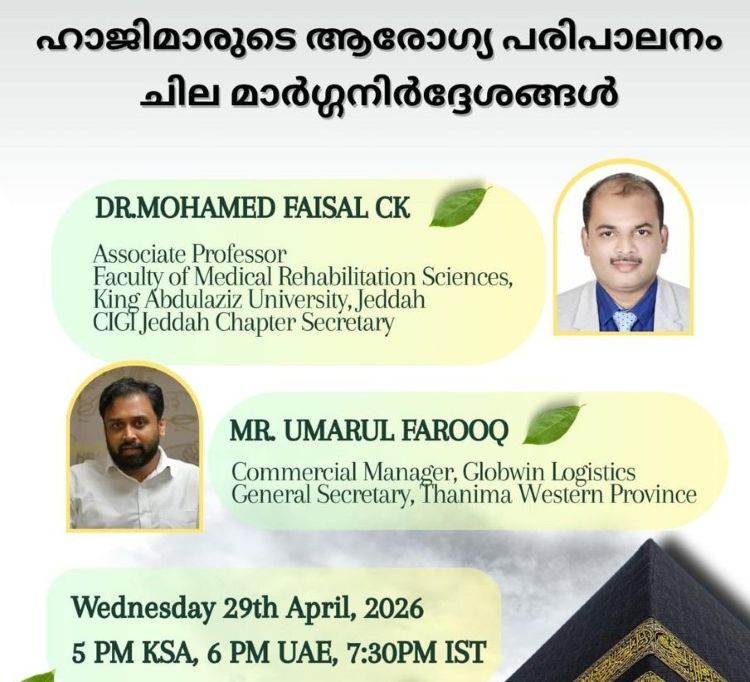 ഹാജിമാരുടെ ആരോഗ്യ പരിപാലനം
ചില മാർഗ്ഗനിർദ്ദേശങ്ങൾ

DR.MOHAMED FAISAL CK

Associate Professor
Faculty of Medical Rehabilitation Sciences,
King Abdulaziz University, Jeddah
CIGI Jeddah Chapter Secretary

MR. UMARUL FAROOQ

Commercial Manager, Globwin Logistics
General Secretary, Thanima Western Province

Wednesday 29th April, 2026
5 PM KSA, 6 PM UAE, 7:30PM IST